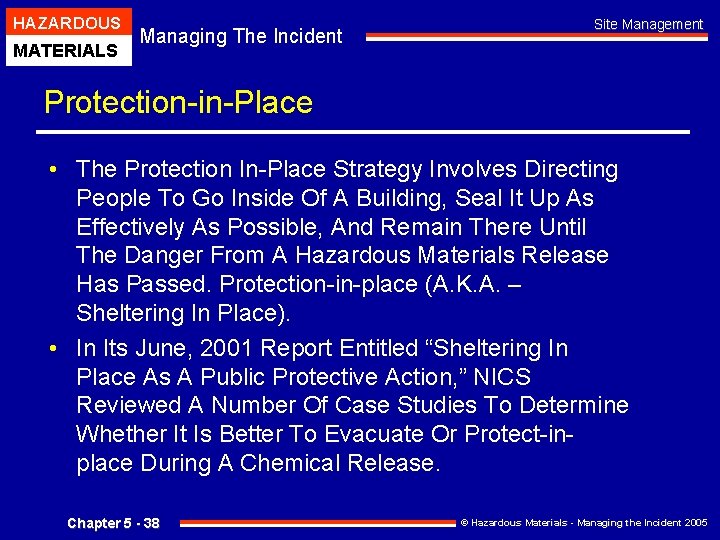 HAZARDOUS
MATERIALS

Managing The Incident

Site Management

Protection-in-Place

• The Protection In-Place Strategy Involves Directing People To Go Inside Of A Building, Seal It Up As Effectively As Possible, And Remain There Until The Danger From A Hazardous Materials Release Has Passed. Protection-in-place (A.K.A. – Sheltering In Place).

• In Its June, 2001 Report Entitled “Sheltering In Place As A Public Protective Action,” NICS Reviewed A Number Of Case Studies To Determine Whether It Is Better To Evacuate Or Protect-in-place During A Chemical Release.

Chapter 5 - 38

© Hazardous Materials - Managing the Incident 2005